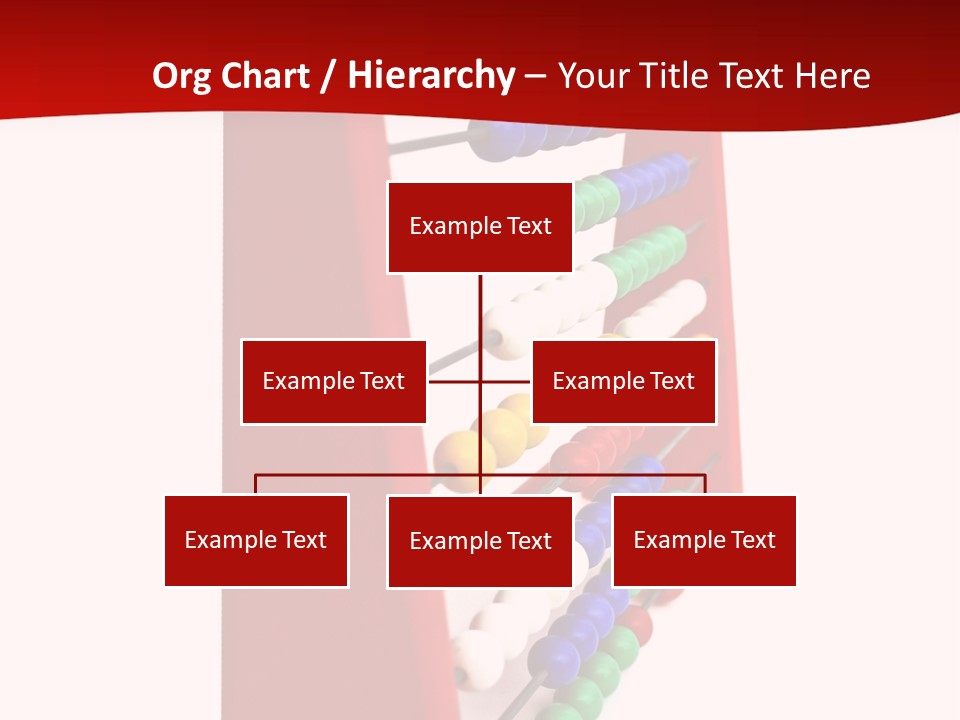 Org Chart / Hierarchy – Your Title Text Here

Example Text

Example Text

Example Text

Example Text

Example Text

Example Text